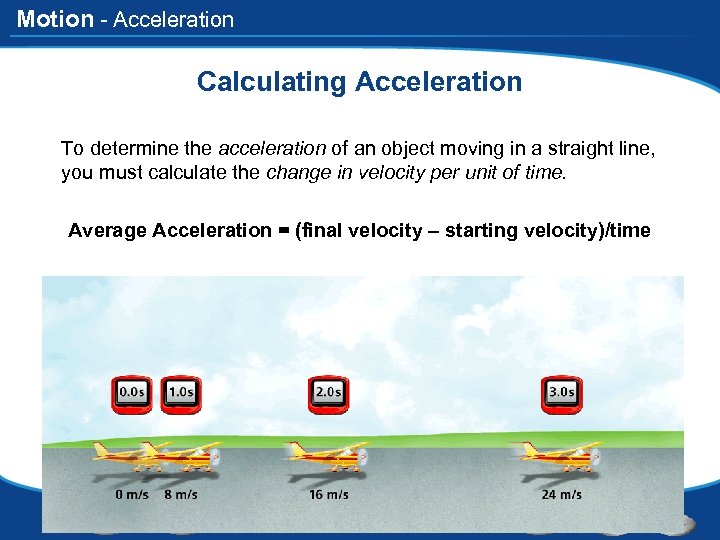 Motion - Acceleration

Calculating Acceleration

To determine the acceleration of an object moving in a straight line, you must calculate the change in velocity per unit of time.

Average Acceleration = (final velocity – starting velocity)/time

0.0s 1.0s 2.0s 3.0s

0 m/s 8 m/s 16 m/s 24 m/s